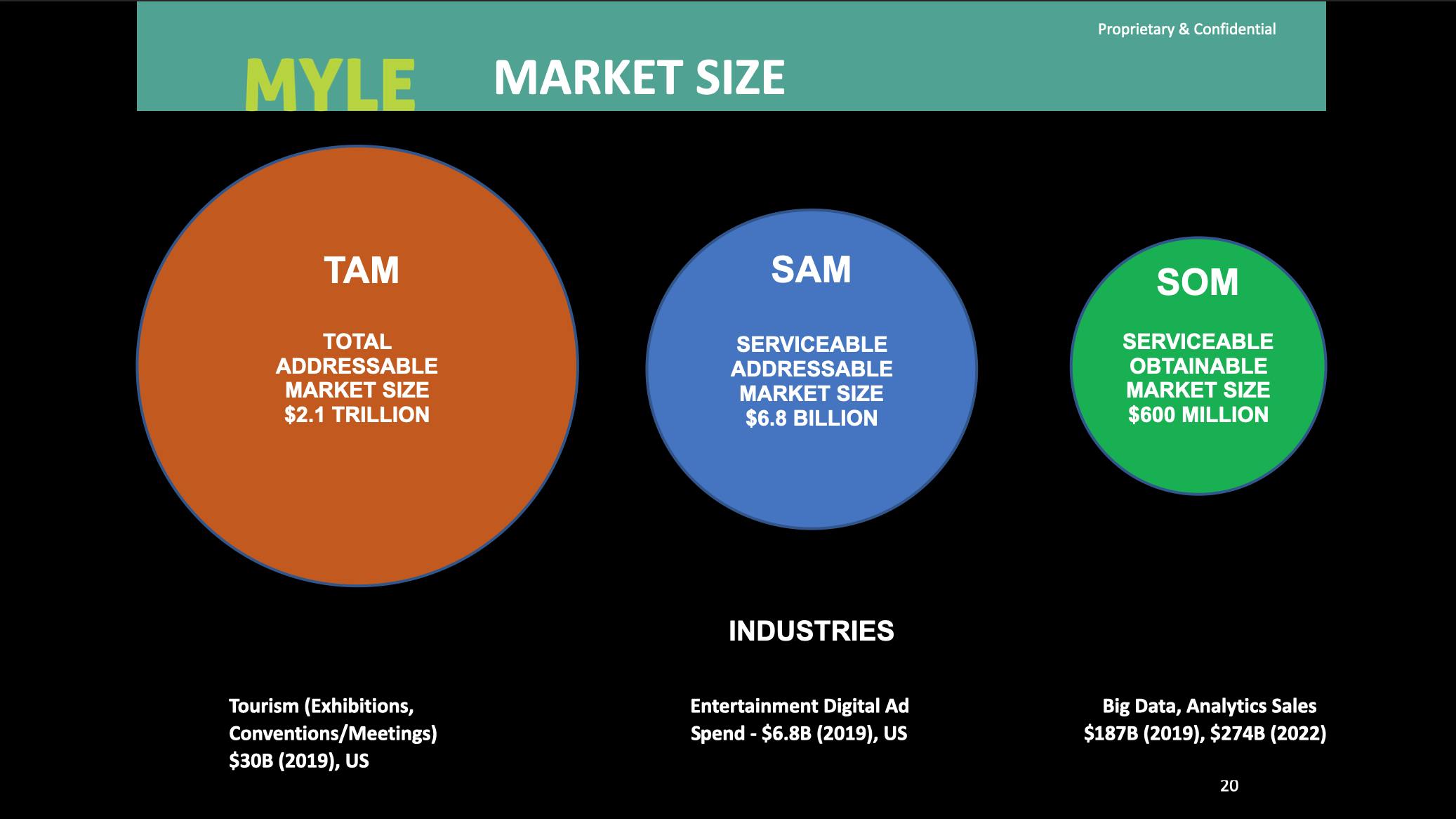 Proprietary & Confidential

MYLE MARKET SIZE

TAM

TOTAL ADDRESSABLE MARKET SIZE $2.1 TRILLION

SAM

SERVICEABLE ADDRESSABLE MARKET SIZE $6.8 BILLION

SOM

SERVICEABLE OBTAINABLE MARKET SIZE $600 MILLION

INDUSTRIES

Tourism (Exhibitions, Conventions/Meetings) $30B (2019), US

Entertainment Digital Ad Spend - $6.8B (2019), US

Big Data, Analytics Sales $187B (2019), $274B (2022)

20